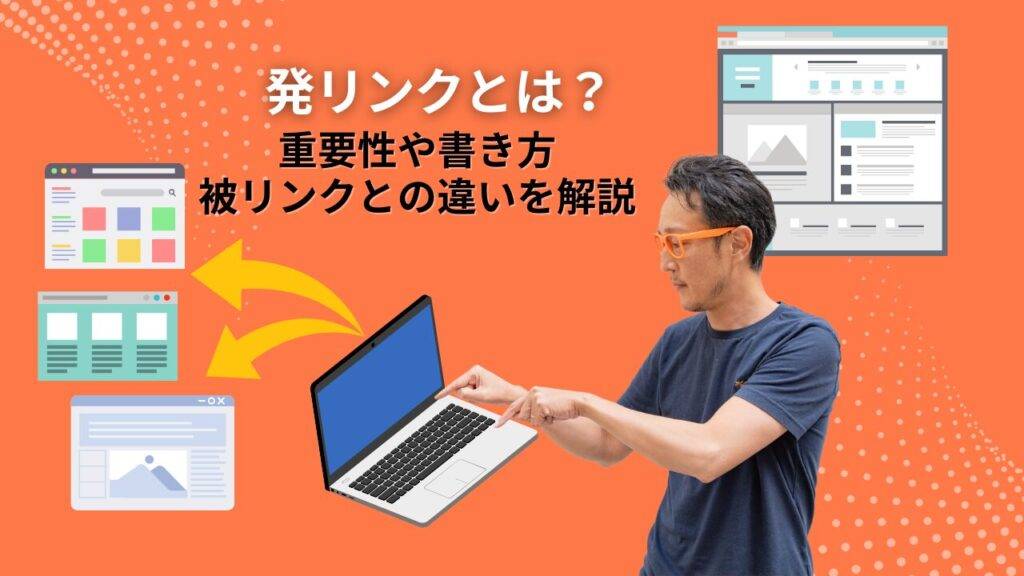 発リンクとは？
重要性や書き方
被リンクとの違いを解説